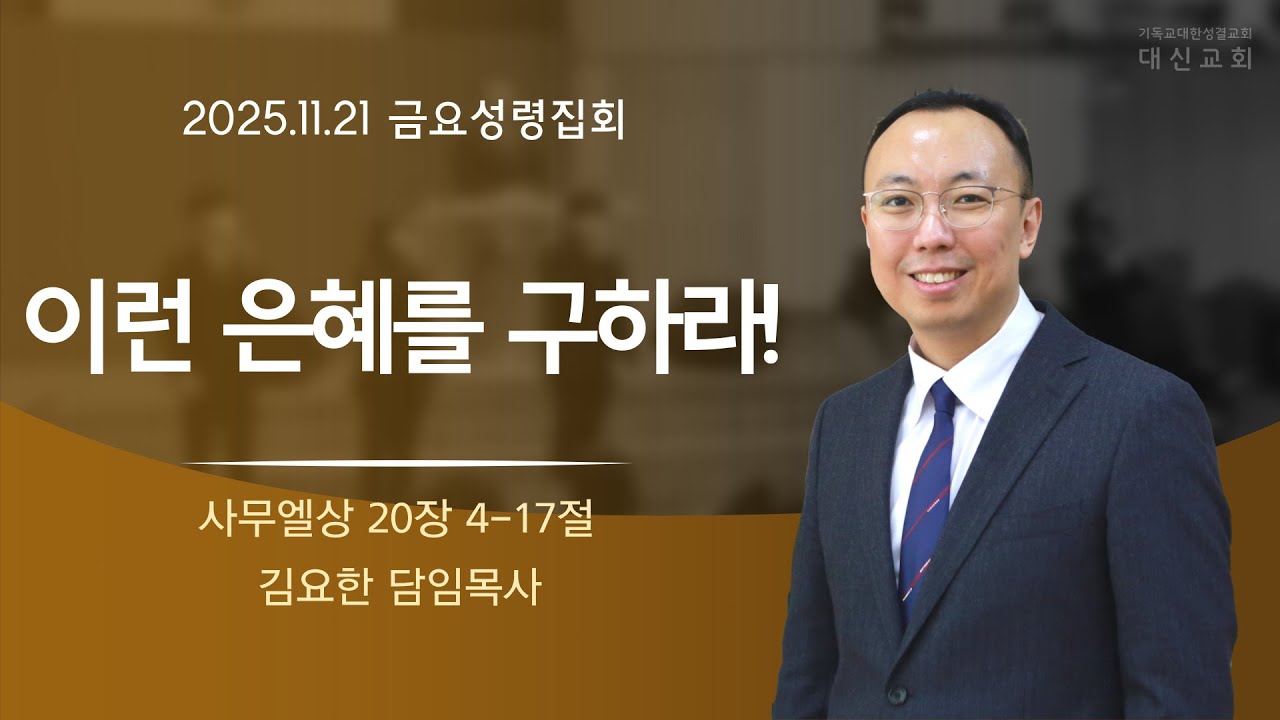 기독교대한성결교회
대신교회

2025.11.21 금요성령집회

이런 은혜를 구하라!

사무엘상 20장 4-17절

김요한 담임목사